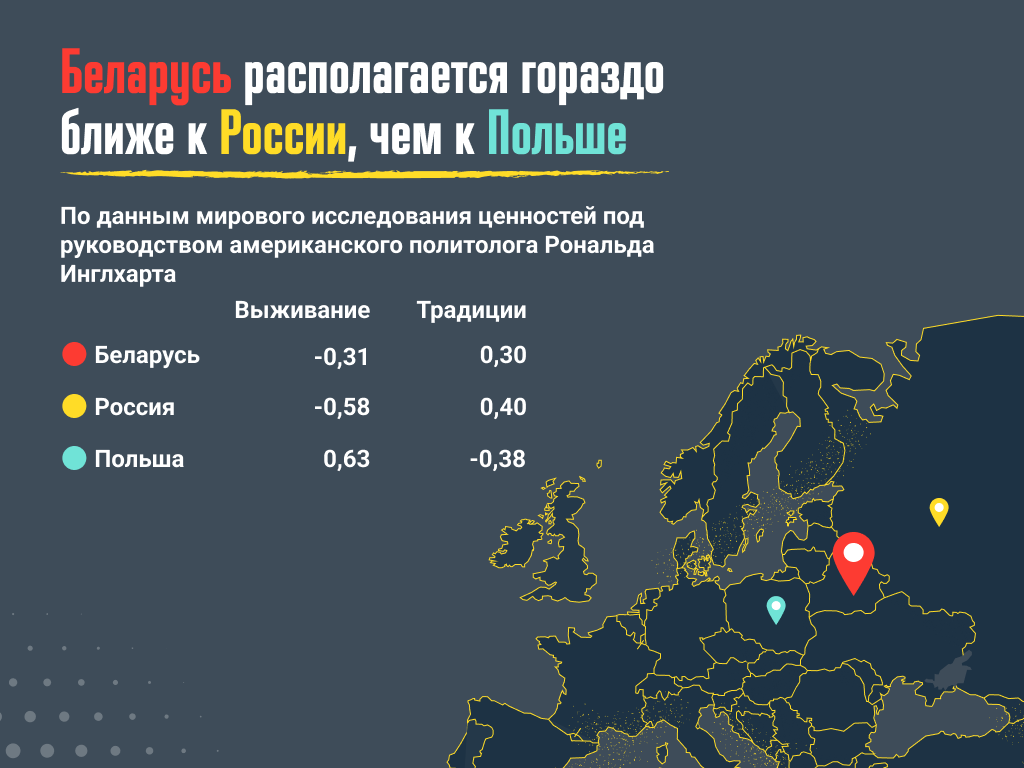 Беларусь располагается гораздо ближе к России, чем к Польше

По данным мирового исследования ценностей под руководством американского политолога Рональда Инглхарта

|  | Выживание | Традиции |
|---|---|---|
| Беларусь | -0,31 | 0,30 |
| Россия | -0,58 | 0,40 |
| Польша | 0,63 | -0,38 |